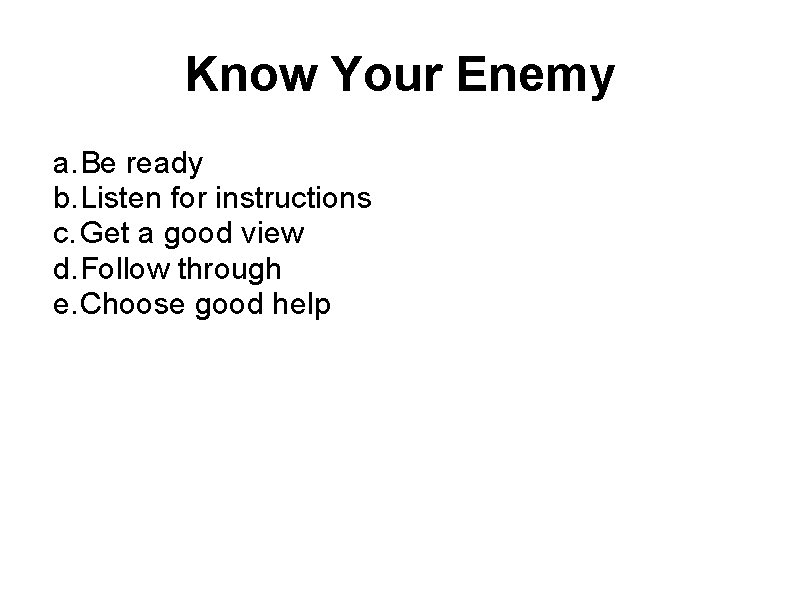 Know Your Enemy

a. Be ready
b. Listen for instructions
c. Get a good view
d. Follow through
e. Choose good help